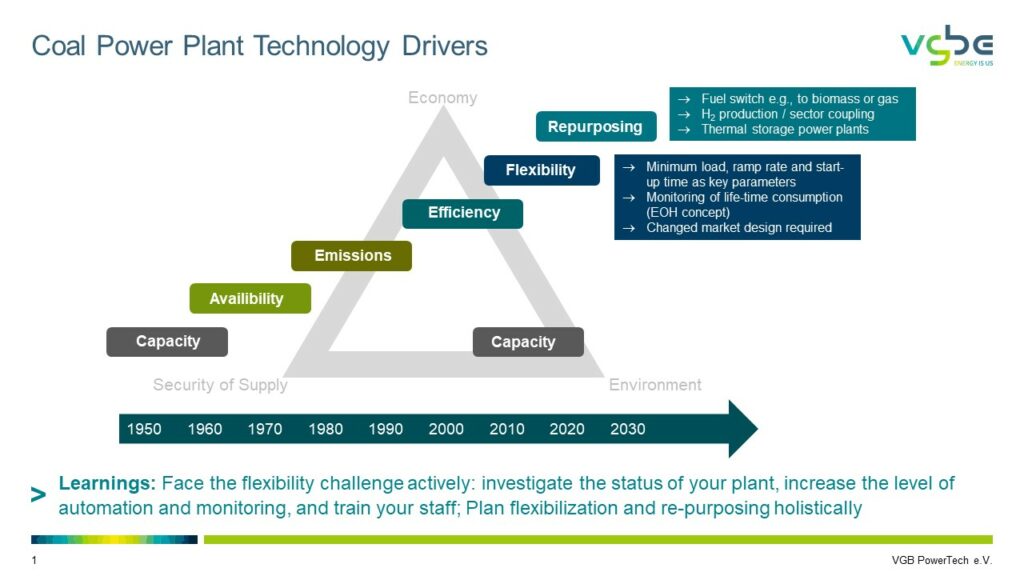 Coal Power Plant Technology Drivers

vgbe
ENERGY IS US

Economy

Repurposing

→ Fuel switch e.g., to biomass or gas
→ $H_2$ production / sector coupling
→ Thermal storage power plants

Flexibility

→ Minimum load, ramp rate and start-up time as key parameters
→ Monitoring of life-time consumption (EOH concept)
→ Changed market design required

Efficiency

Emissions

Availibility

Capacity

Capacity

Security of Supply

Environment

1950 1960 1970 1980 1990 2000 2010 2020 2030

> Learnings: Face the flexibility challenge actively: investigate the status of your plant, increase the level of automation and monitoring, and train your staff; Plan flexibilization and re-purposing holistically

1

VGB PowerTech e.V.